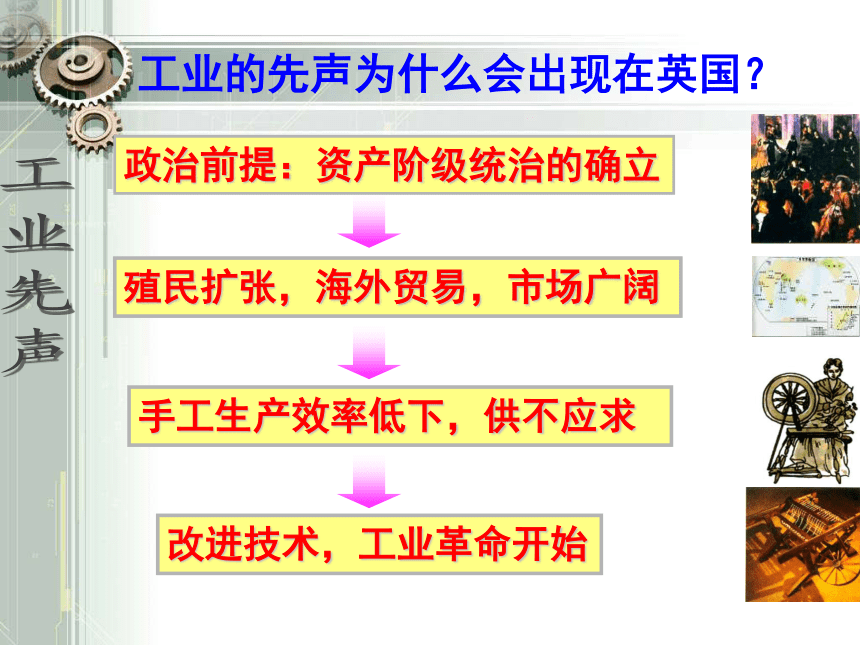 工业的先声为什么会出现在英国？

工业先声

政治前提：资产阶级统治的确立

殖民扩张，海外贸易，市场广阔

手工生产效率低下，供不应求

改进技术，工业革命开始